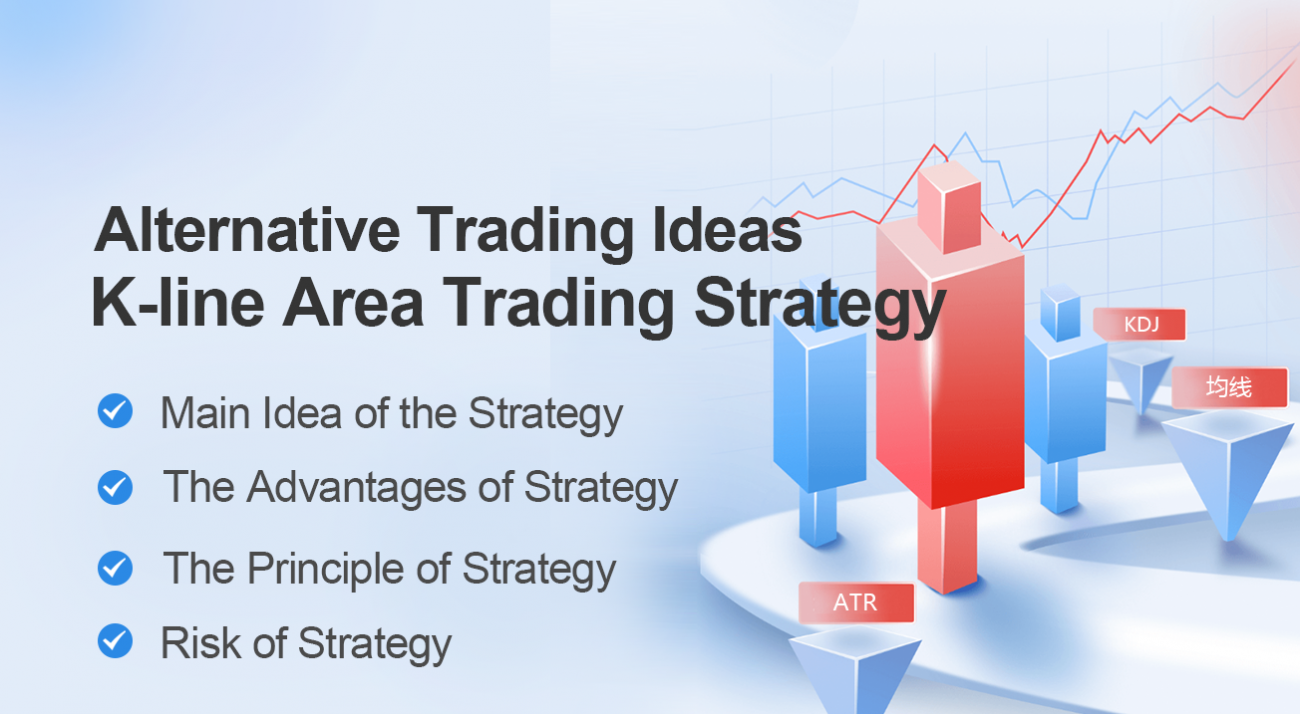 Alternative Trading Ideas
K-line Area Trading Strategy

Main Idea of the Strategy

The Advantages of Strategy

The Principle of Strategy

Risk of Strategy

KDJ

均线

ATR